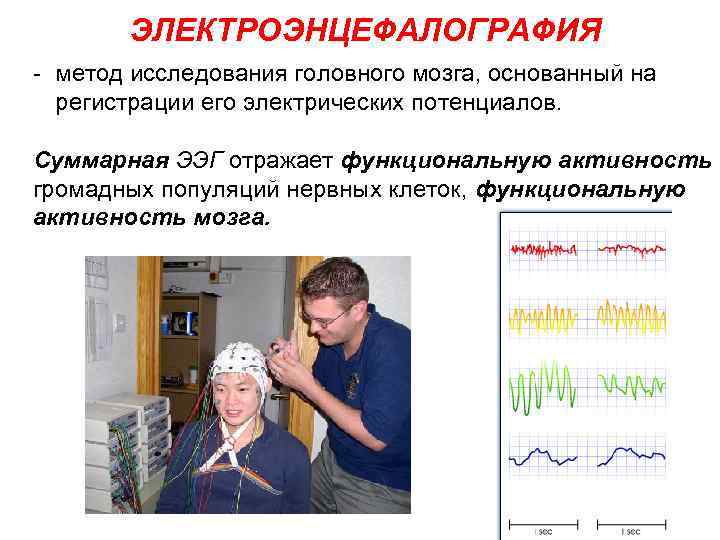 ЭЛЕКТРОЭНЦЕФАЛОГРАФИЯ

- метод исследования головного мозга, основанный на регистрации его электрических потенциалов.

Суммарная ЭЭГ отражает функциональную активность громадных популяций нервных клеток, функциональную активность мозга.

1 sec

1 sec